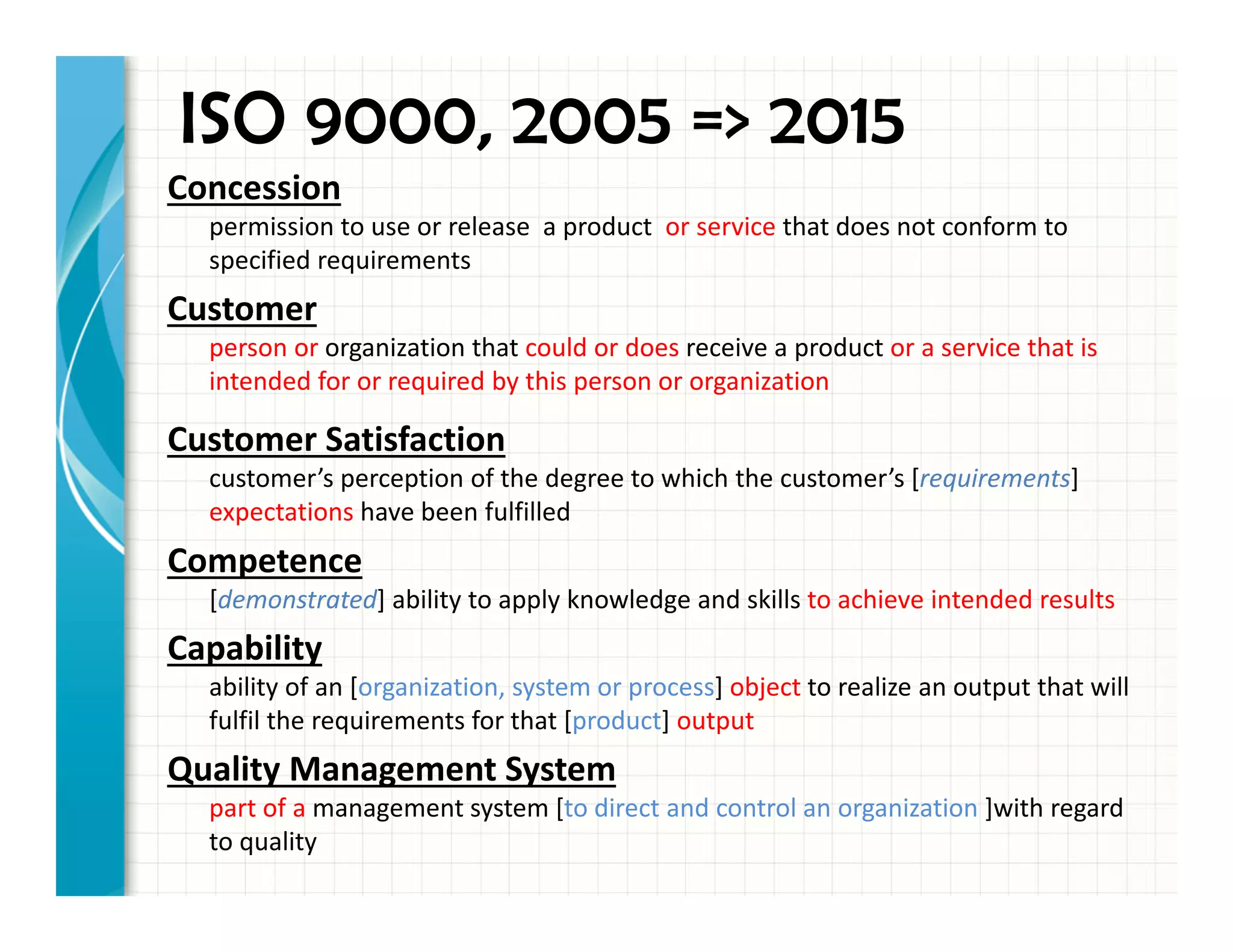 ISO 9000, 2005 => 2015

Concession

permission to use or release a product or service that does not conform to specified requirements

Customer

person or organization that could or does receive a product or a service that is intended for or required by this person or organization

Customer Satisfaction

customer's perception of the degree to which the customer's [requirements] expectations have been fulfilled

Competence

[demonstrated] ability to apply knowledge and skills to achieve intended results

Capability

ability of an [organization, system or process] object to realize an output that will fulfil the requirements for that [product] output

Quality Management System

part of a management system [to direct and control an organization ]with regard to quality